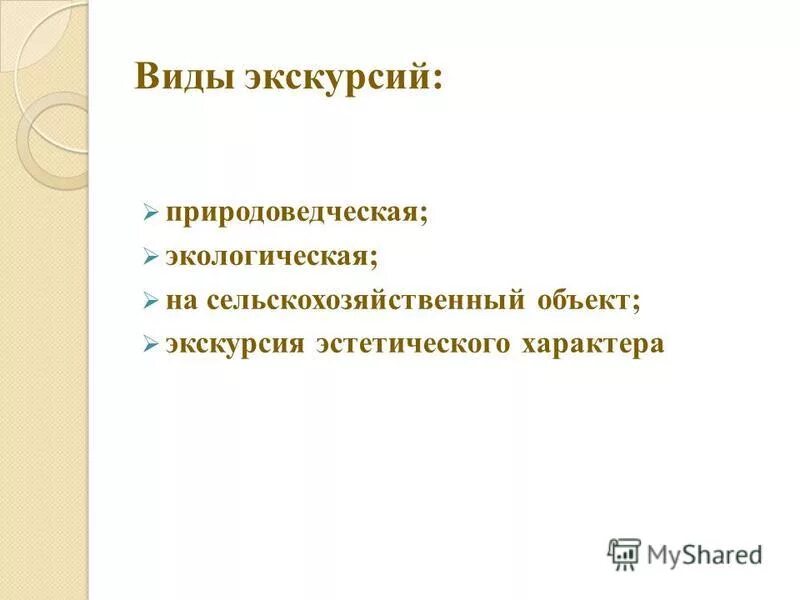 Виды экскурсий:

➢ природоведческая;
➢ экологическая;
➢ на сельскохозяйственный объект;
➢ экскурсия эстетического характера

MyShared